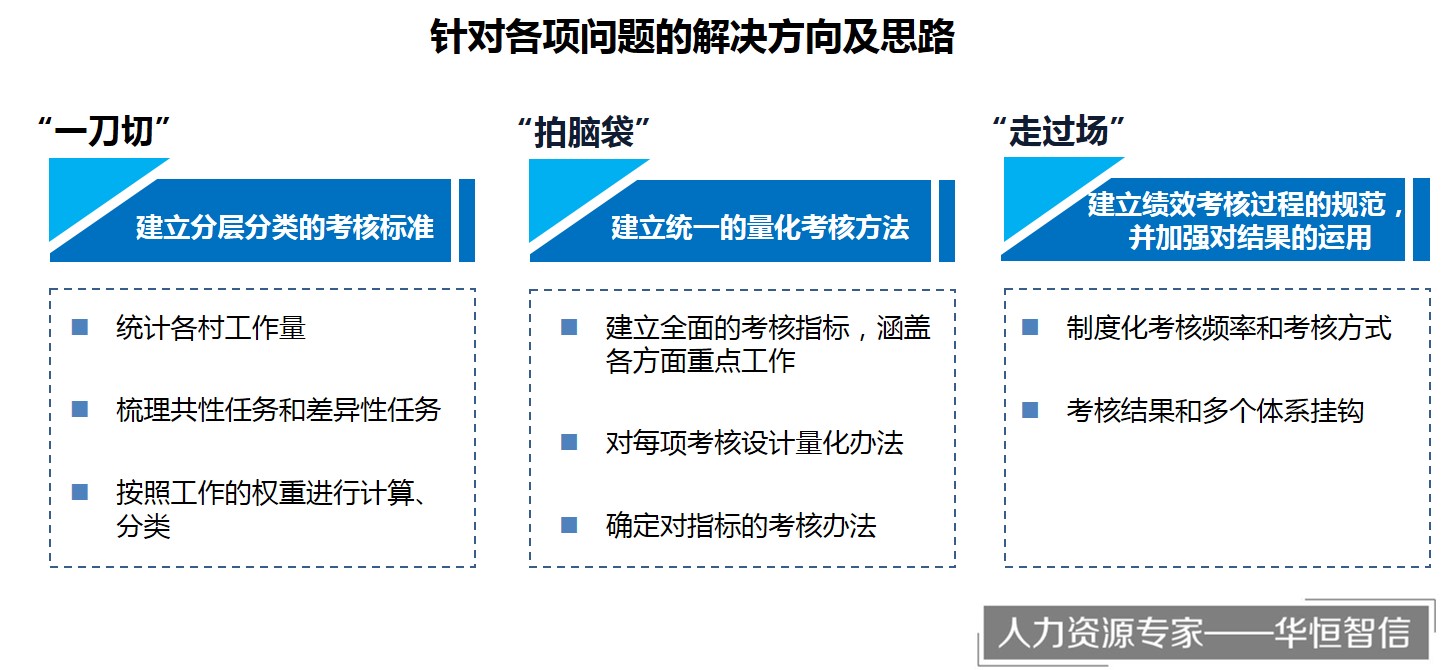 针对各项问题的解决方向及思路

“一刀切”

建立分层分类的考核标准

■ 统计各村工作量

■ 梳理共性任务和差异性任务

■ 按照工作的权重进行计算、分类

“拍脑袋”

建立统一的量化考核方法

■ 建立全面的考核指标，涵盖各方面重点工作

■ 对每项考核设计量化办法

■ 确定对指标的考核办法

“走过场”

建立绩效考核过程的规范，并加强对结果的运用

■ 制度化考核频率和考核方式

■ 考核结果和多个体系挂钩

人力资源专家——华恒智信